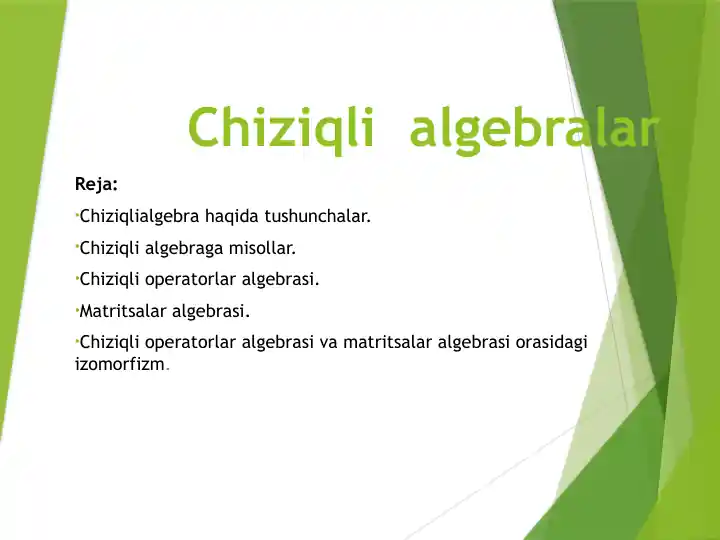 Chiziqli algebralar

Reja:

·Chiziqlialgebra haqida tushunchalar.

·Chiziqli algebraga misollar.

·Chiziqli operatorlar algebrasi.

·Matritsalar algebrasi.

·Chiziqli operatorlar algebrasi va matritsalar algebrasi orasidagi izomorfizm.